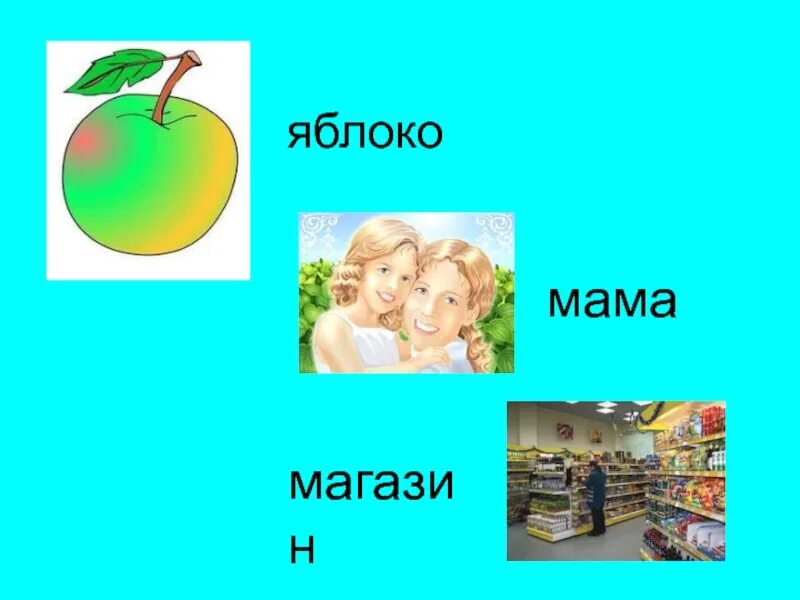 яблоко

мама

магазин